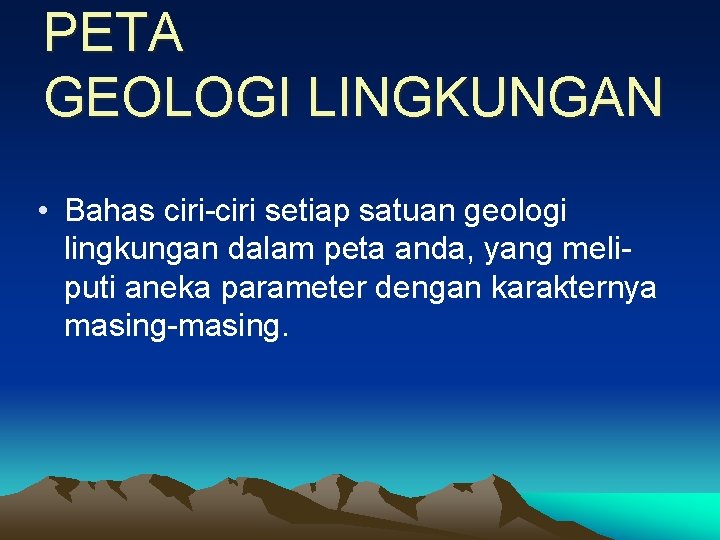 PETA
GEOLOGI LINGKUNGAN

• Bahas ciri-ciri setiap satuan geologi lingkungan dalam peta anda, yang meliputi aneka parameter dengan karakternya masing-masing.